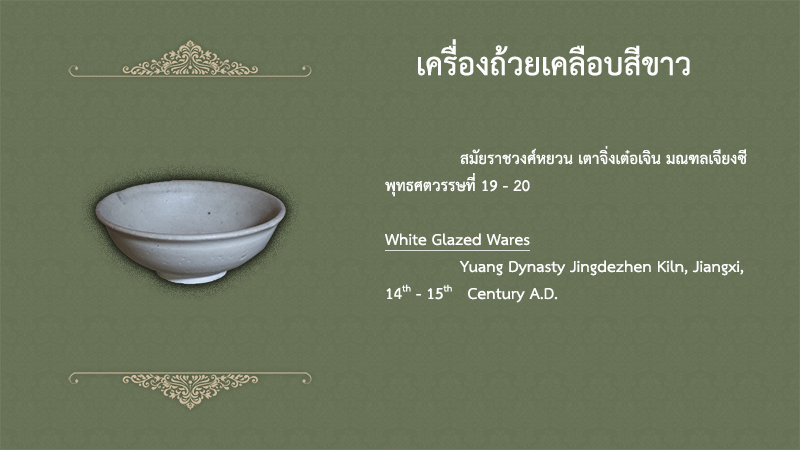 เครื่องถ้วยเคลือบสีขาว

สมัยราชวงศ์หยวน เตาจิ่งเต๋อเจิน มณฑลเจียงซี พุทธศตวรรษที่ 19 - 20

White Glazed Wares

Yuang Dynasty Jingdezhen Kiln, Jiangxi, $14^{th}$ - $15^{th}$ Century A.D.